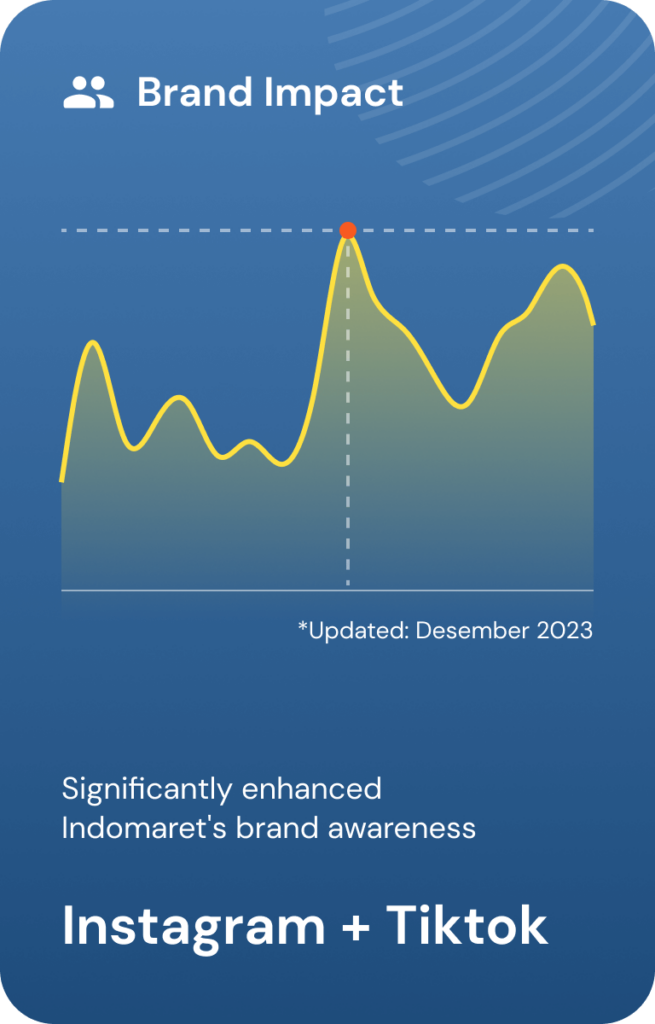 Brand Impact

*Updated: Desember 2023

Significantly enhanced Indomaret's brand awareness

Instagram + Tiktok